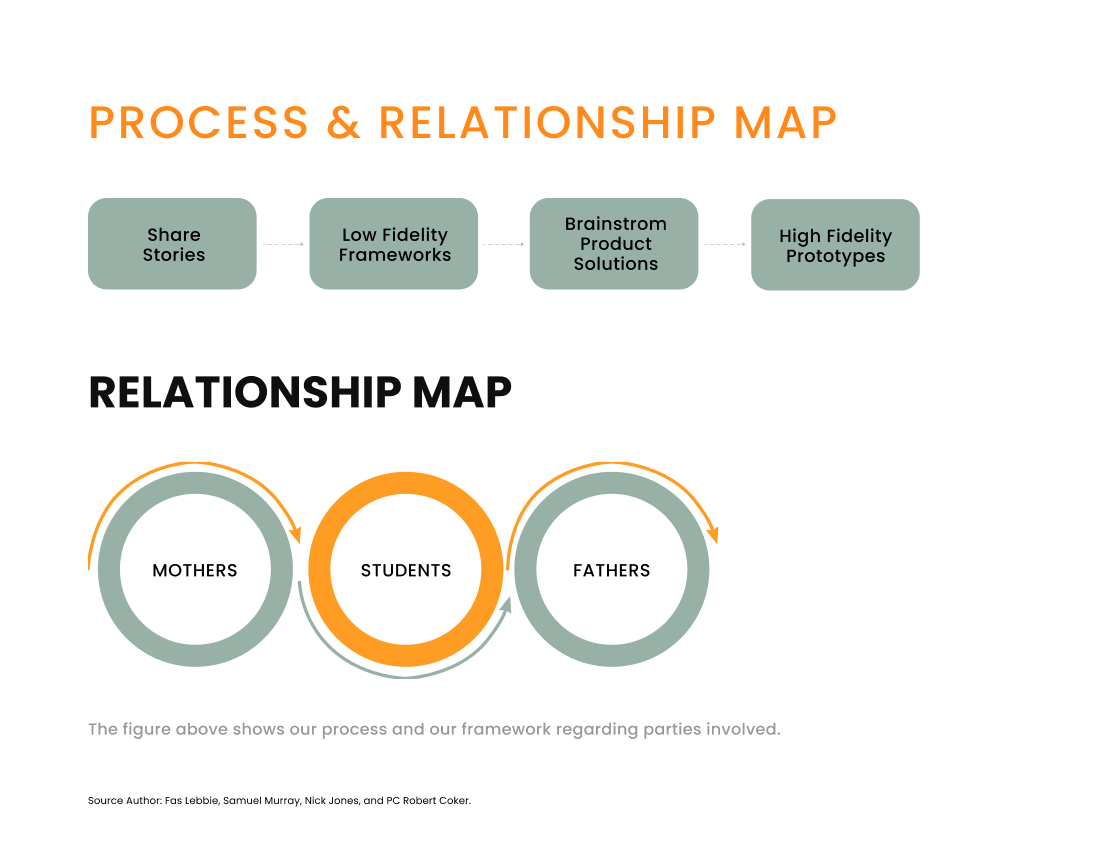 PROCESS & RELATIONSHIP MAP

Share Stories

Low Fidelity Frameworks

Brainstrom Product Solutions

High Fidelity Prototypes

RELATIONSHIP MAP

MOTHERS

STUDENTS

FATHERS

The figure above shows our process and our framework regarding parties involved.

Source Author: Fas Lebbie, Samuel Murray, Nick Jones, and PC Robert Coker.